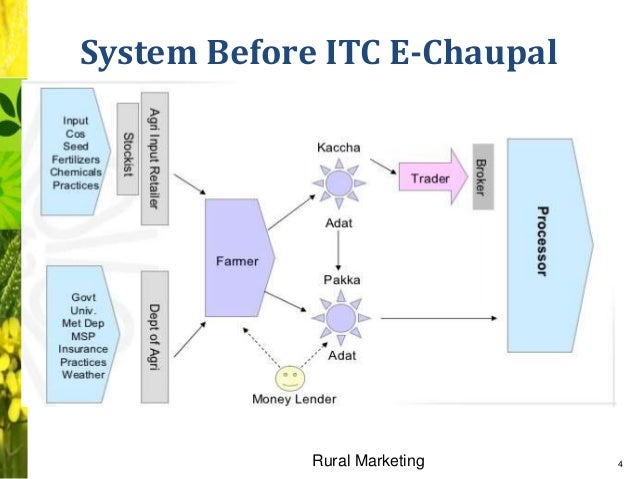 System Before ITC E-Chaupal

Input
Cos
Seed
Fertilizers
Chemicals
Practices

Stockist

Agri Input Retailer

Govt
Univ.
Met Dep
MSP
Insurance
Practices
Weather

Dept of Agri

Farmer

Kaccha

Adat

Pakka

Adat

Money Lender

Trader

Broker

Processor

Rural Marketing

4